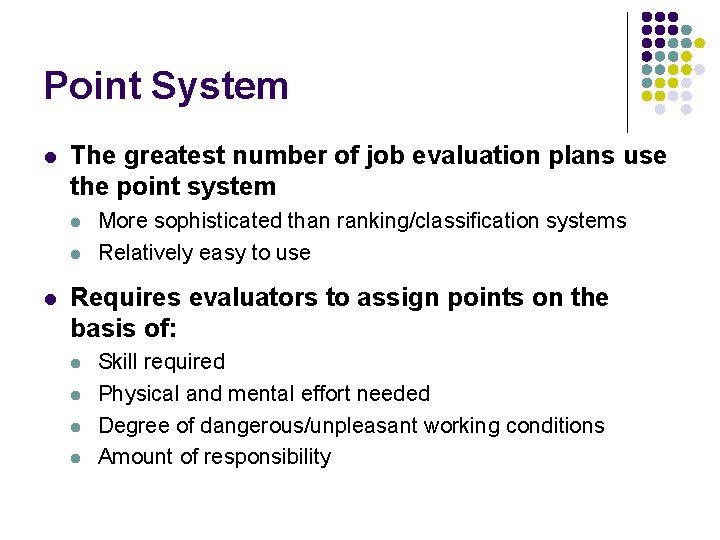 Point System

- The greatest number of job evaluation plans use the point system
  - More sophisticated than ranking/classification systems
  - Relatively easy to use
- Requires evaluators to assign points on the basis of:
  - Skill required
  - Physical and mental effort needed
  - Degree of dangerous/unpleasant working conditions
  - Amount of responsibility